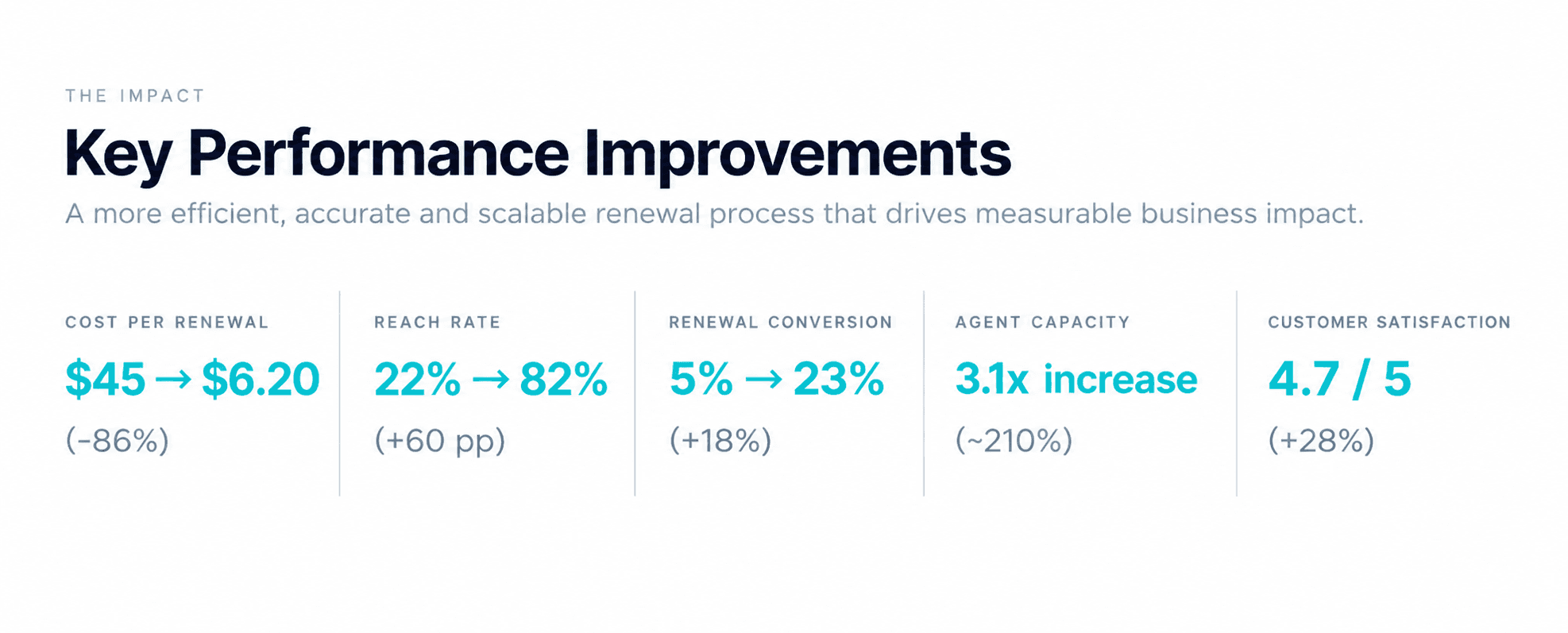 THE IMPACT

Key Performance Improvements

A more efficient, accurate and scalable renewal process that drives measurable business impact.

COST PER RENEWAL

$45 → $6.20

(-86%)

REACH RATE

22% → 82%

(+60 pp)

RENEWAL CONVERSION

5% → 23%

(+18%)

AGENT CAPACITY

3.1x increase

(~210%)

CUSTOMER SATISFACTION

4.7 / 5

(+28%)